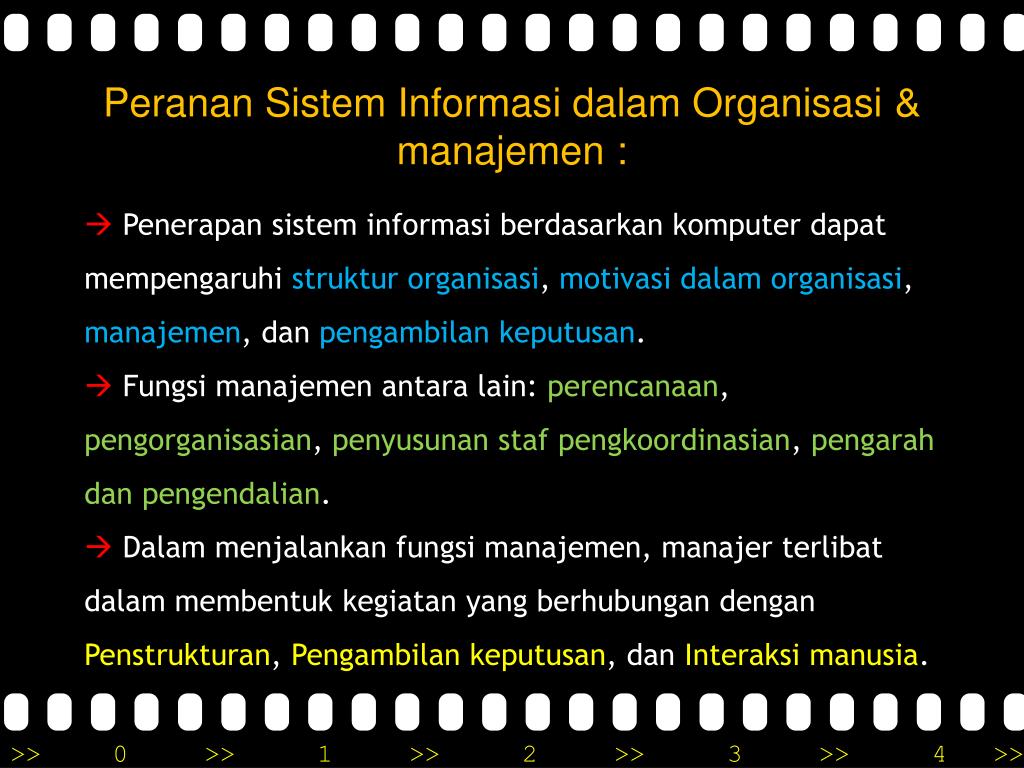 Peranan Sistem Informasi dalam Organisasi & manajemen :

→ Penerapan sistem informasi berdasarkan komputer dapat mempengaruhi struktur organisasi, motivasi dalam organisasi, manajemen, dan pengambilan keputusan.

→ Fungsi manajemen antara lain: perencanaan, pengorganisasian, penyusunan staf pengkoordinasian, pengarah dan pengendalian.

→ Dalam menjalankan fungsi manajemen, manajer terlibat dalam membentuk kegiatan yang berhubungan dengan Penstrukturan, Pengambilan keputusan, dan Interaksi manusia.

>> 0 >> 1 >> 2 >> 3 >> 4 >>